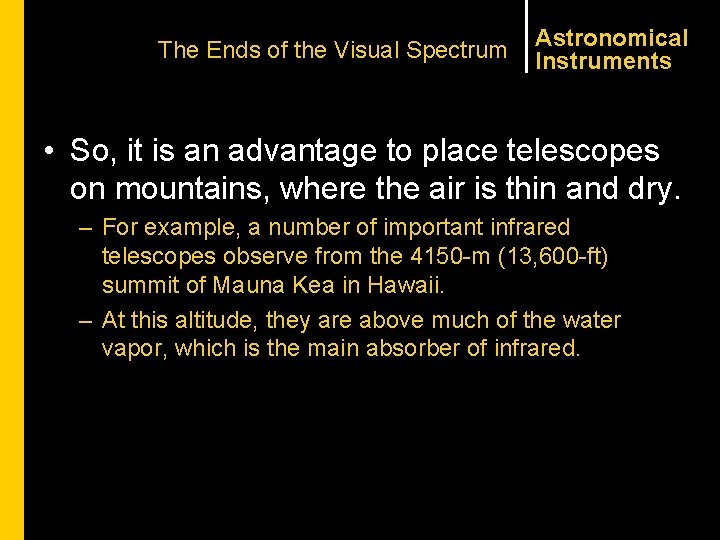 The Ends of the Visual Spectrum

Astronomical Instruments

• So, it is an advantage to place telescopes on mountains, where the air is thin and dry.

– For example, a number of important infrared telescopes observe from the 4150-m (13,600-ft) summit of Mauna Kea in Hawaii.

– At this altitude, they are above much of the water vapor, which is the main absorber of infrared.